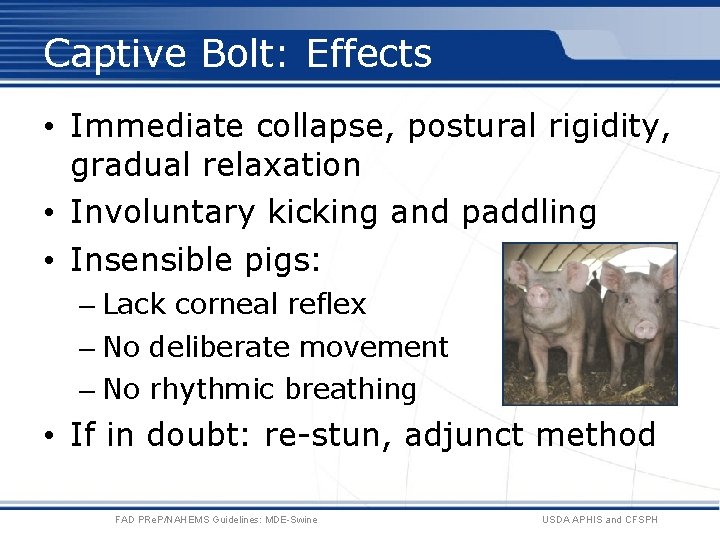 Captive Bolt: Effects

• Immediate collapse, postural rigidity, gradual relaxation
• Involuntary kicking and paddling
• Insensible pigs:
– Lack corneal reflex
– No deliberate movement
– No rhythmic breathing
• If in doubt: re-stun, adjunct method

FAD PReP/NAHEMS Guidelines: MDE-Swine

USDA APHIS and CFSPH